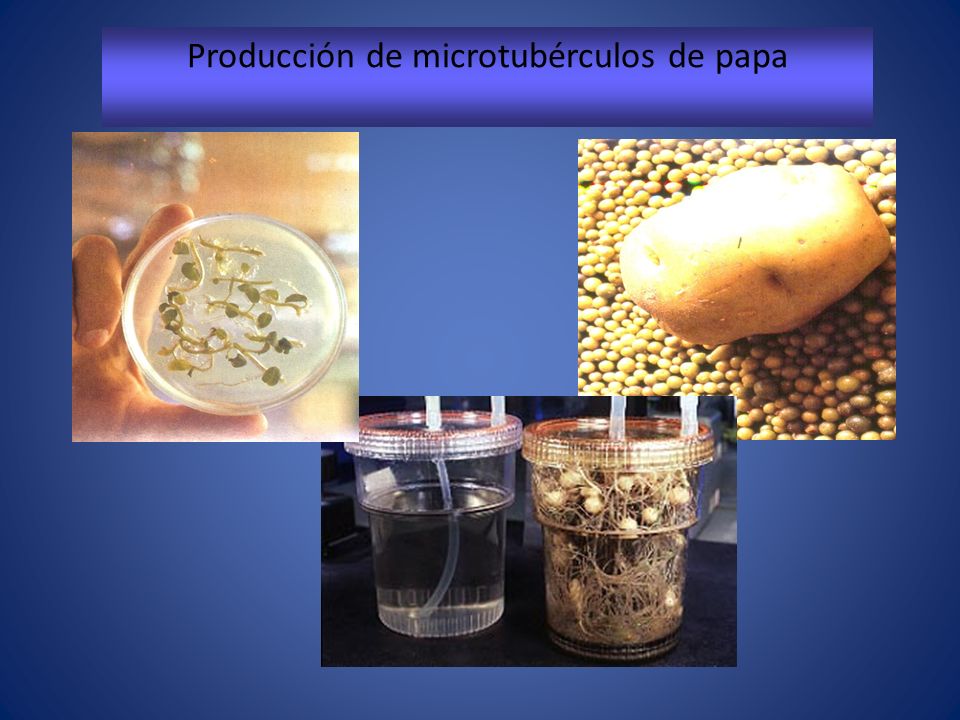 Producción de microtubérculos de papa